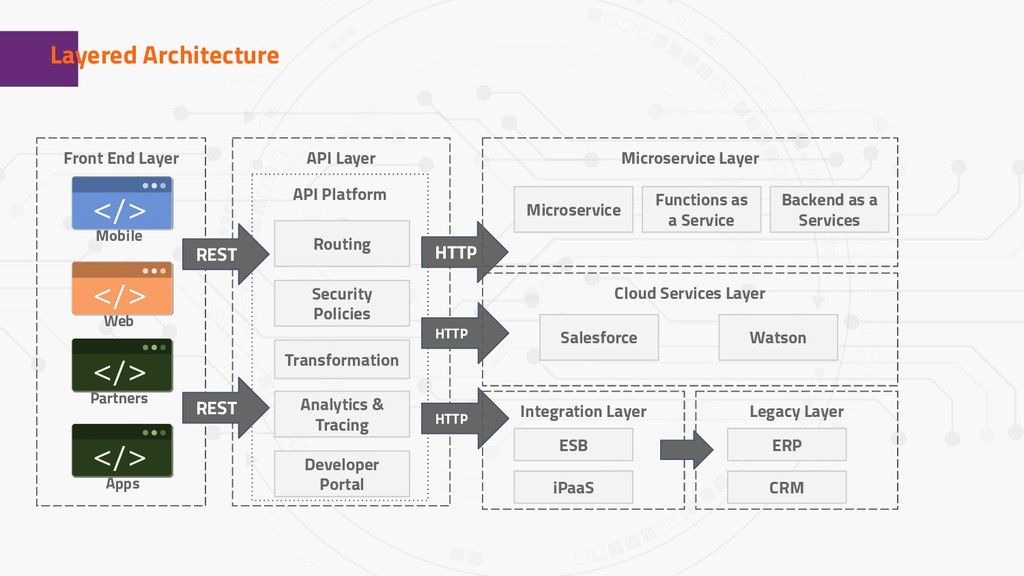 Layered Architecture

Front End Layer

</>
Mobile

</>
Web

</>
Partners

</>
Apps

REST

REST

API Layer

API Platform

Routing

Security Policies

Transformation

Analytics & Tracing

Developer Portal

HTTP

HTTP

HTTP

Microservice Layer

Microservice

Functions as a Service

Backend as a Services

Cloud Services Layer

Salesforce

Watson

Integration Layer

ESB

iPaaS

Legacy Layer

ERP

CRM